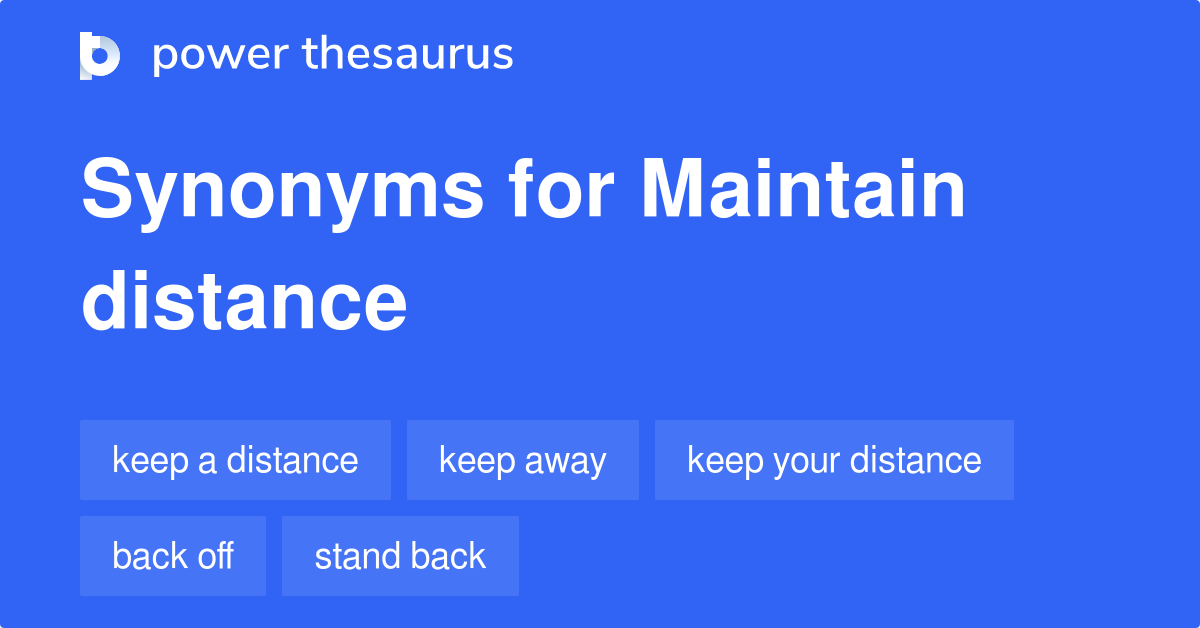 power thesaurus

Synonyms for Maintain distance

keep a distance

keep away

keep your distance

back off

stand back